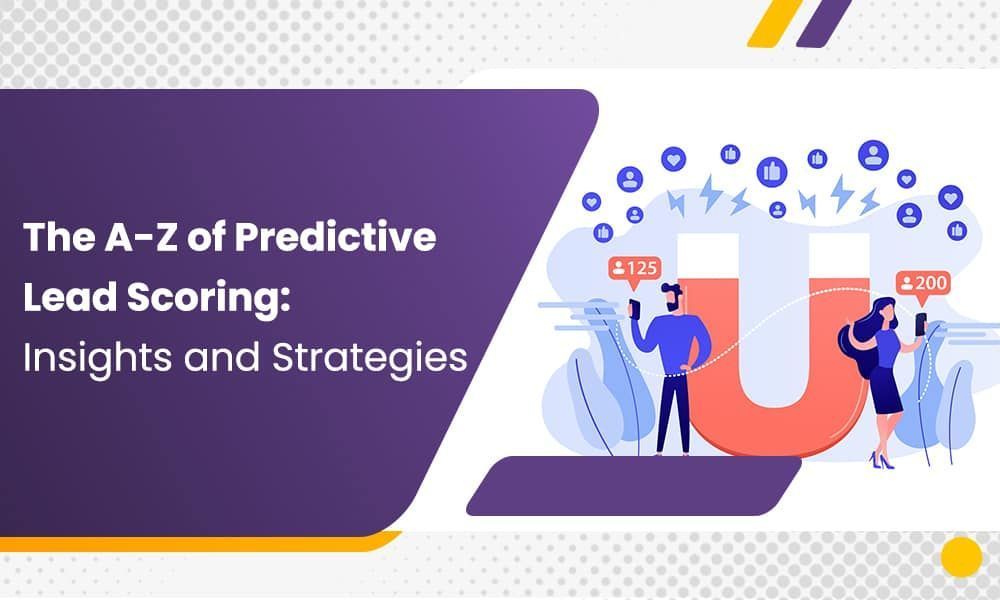 The A-Z of Predictive Lead Scoring: Insights and Strategies

125

200